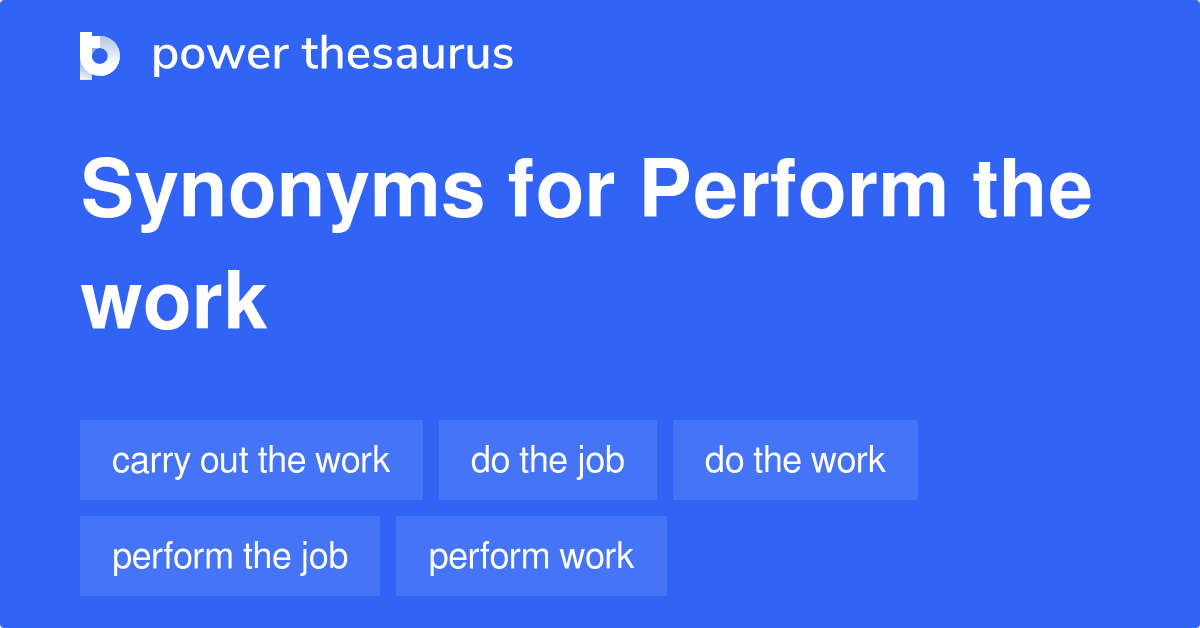 power thesaurus

Synonyms for Perform the work

carry out the work
do the job
do the work
perform the job
perform work